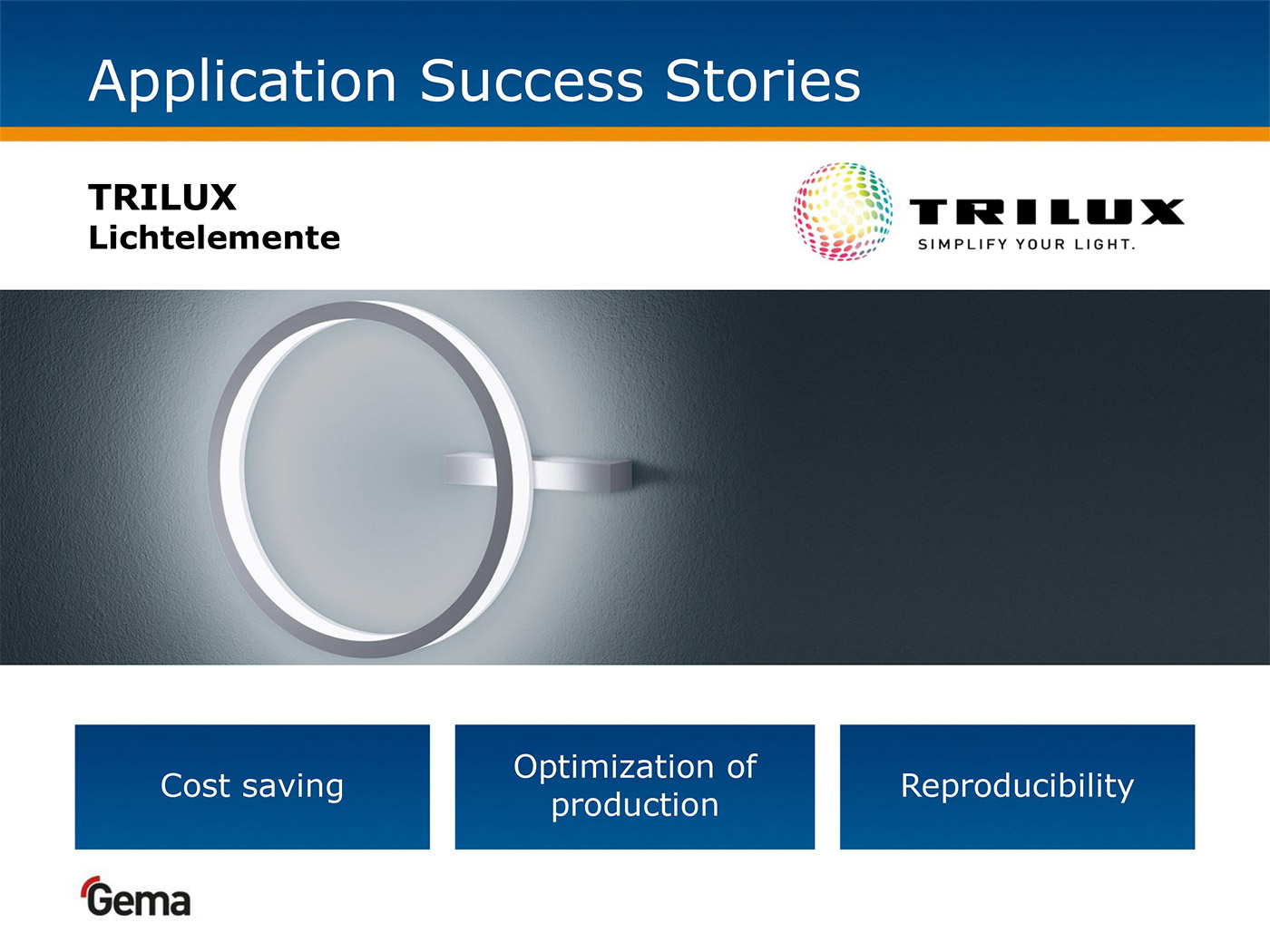 Application Success Stories

TRILUX
Lichtelemente

TRILUX
SIMPLIFY YOUR LIGHT.

Cost saving

Optimization of production

Reproducibility

Gema